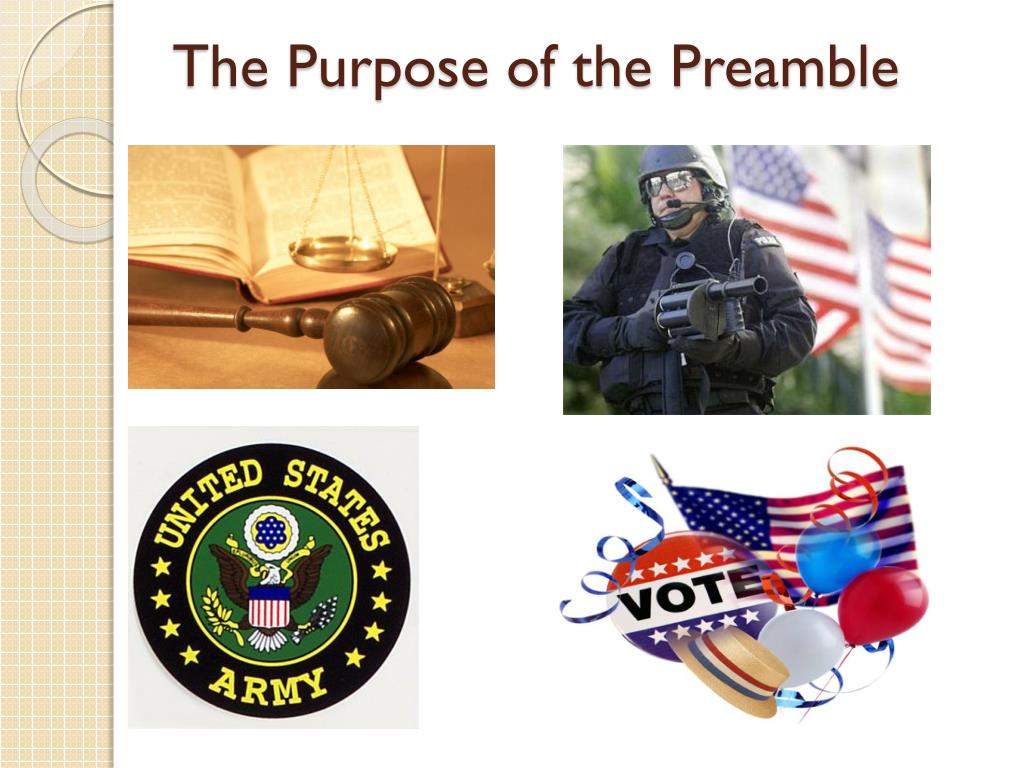 The Purpose of the Preamble

UNITED STATES
ARMY

VOTE